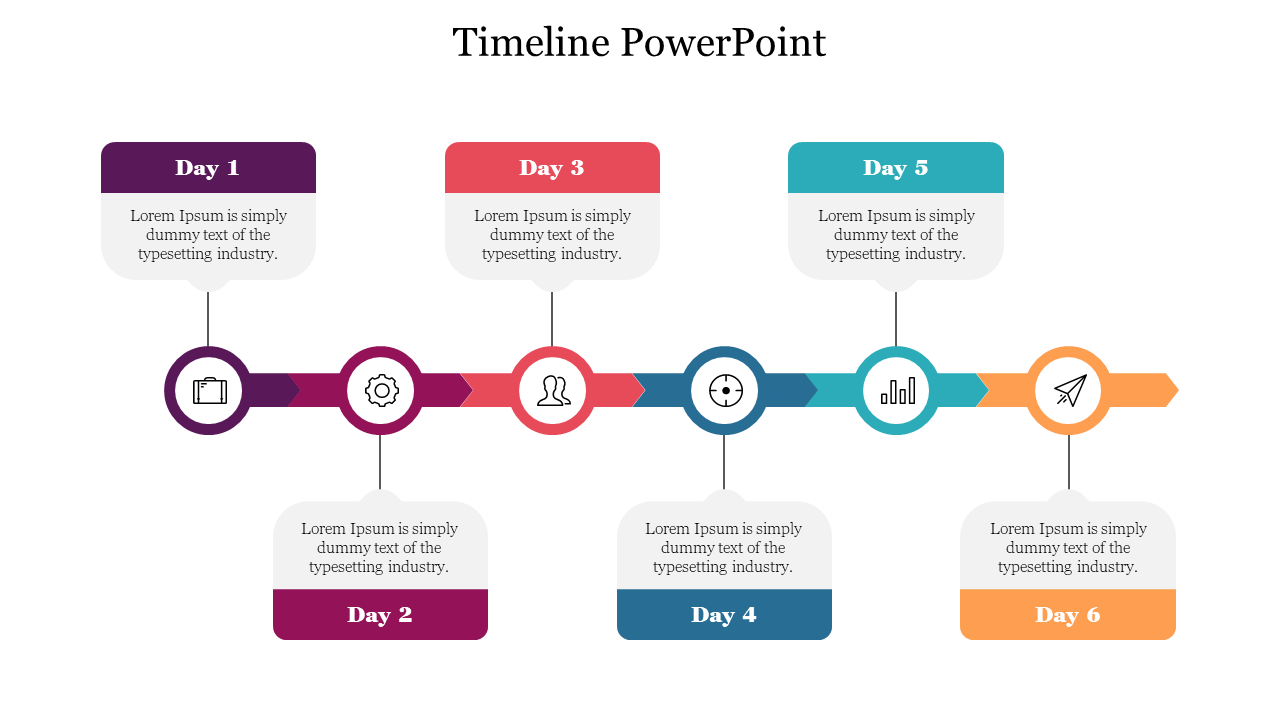 Timeline PowerPoint

Day 1

Lorem Ipsum is simply dummy text of the typesetting industry.

Day 3

Lorem Ipsum is simply dummy text of the typesetting industry.

Day 5

Lorem Ipsum is simply dummy text of the typesetting industry.

Lorem Ipsum is simply dummy text of the typesetting industry.

Day 2

Lorem Ipsum is simply dummy text of the typesetting industry.

Day 4

Lorem Ipsum is simply dummy text of the typesetting industry.

Day 6